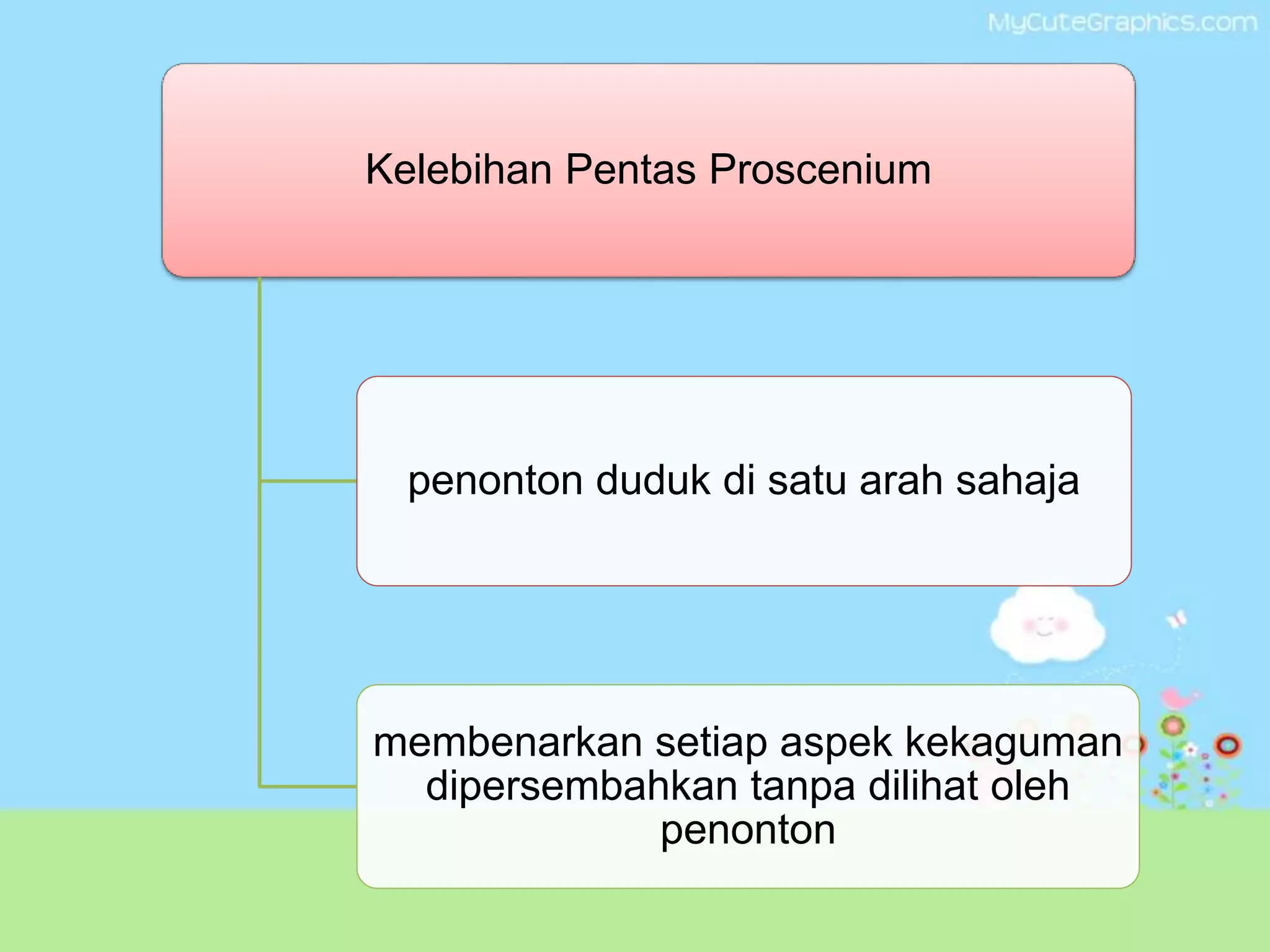 MyCuteGraphics.com

Kelebihan Pentas Proscenium

penonton duduk di satu arah sahaja

membenarkan setiap aspek kekaguman dipersembahkan tanpa dilihat oleh penonton